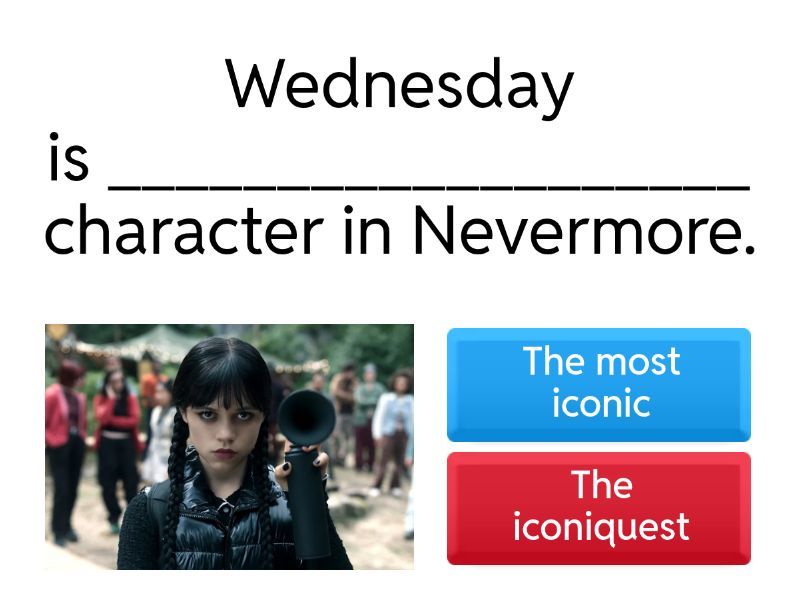 Wednesday is ____________________ character in Nevermore.

The most iconic

The iconiquest